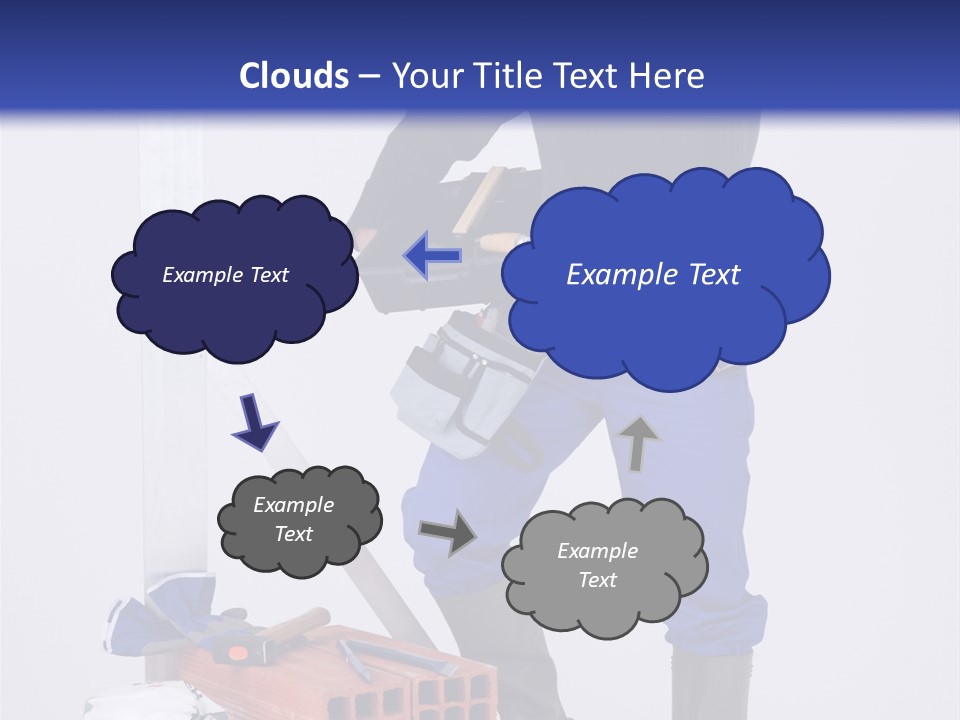 Clouds – Your Title Text Here

Example Text

Example Text

Example Text

Example Text